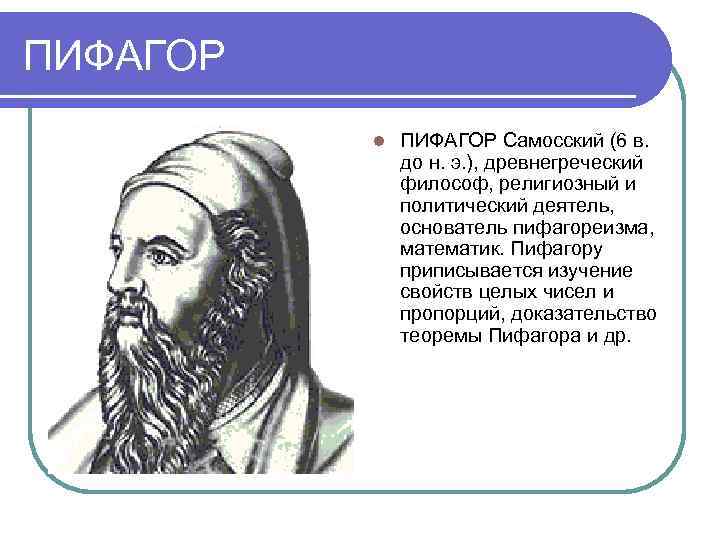 ПИФАГОР

ПИФАГОР Самосский (6 в. до н. э.), древнегреческий философ, религиозный и политический деятель, основатель пифагореизма, математик. Пифагору приписывается изучение свойств целых чисел и пропорций, доказательство теоремы Пифагора и др.